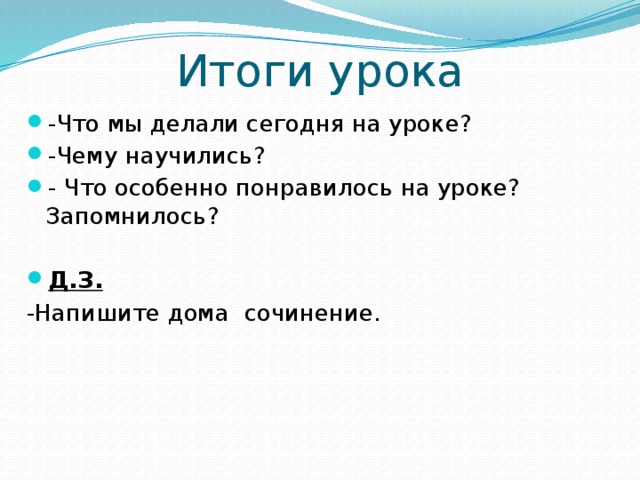 Итоги урока

-Что мы делали сегодня на уроке?
-Чему научились?
- Что особенно понравилось на уроке? Запомнилось?

Д.З.
-Напишите дома сочинение.